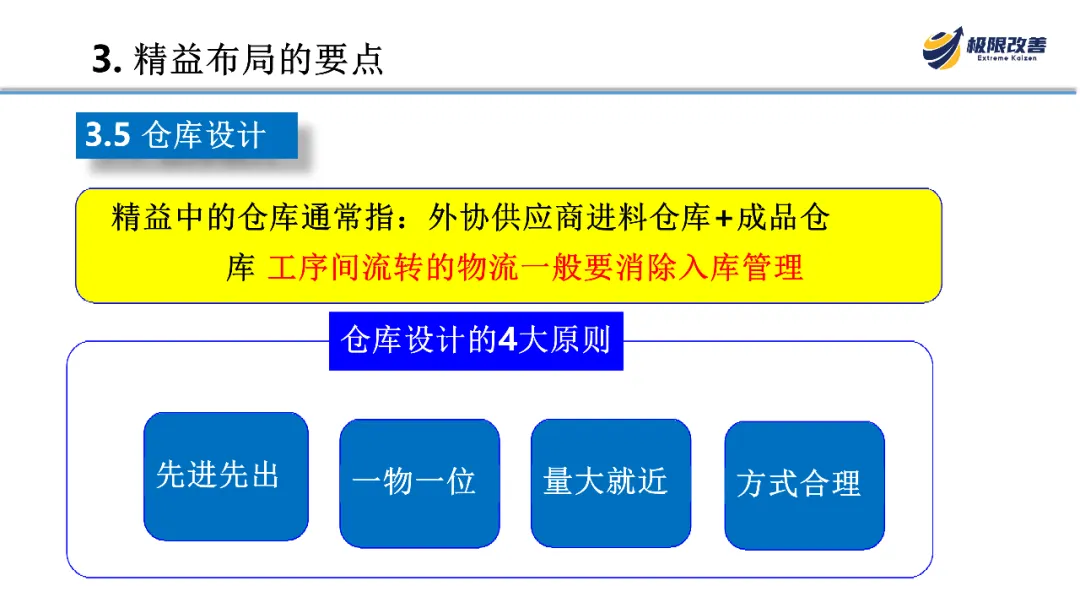 3. 精益布局的要点

极限改善
Extreme Kaizen

3.5 仓库设计

精益中的仓库通常指：外协供应商进料仓库+成品仓库 工序间流转的物流一般要消除入库管理

仓库设计的4大原则

先进先出

一物一位

量大就近

方式合理